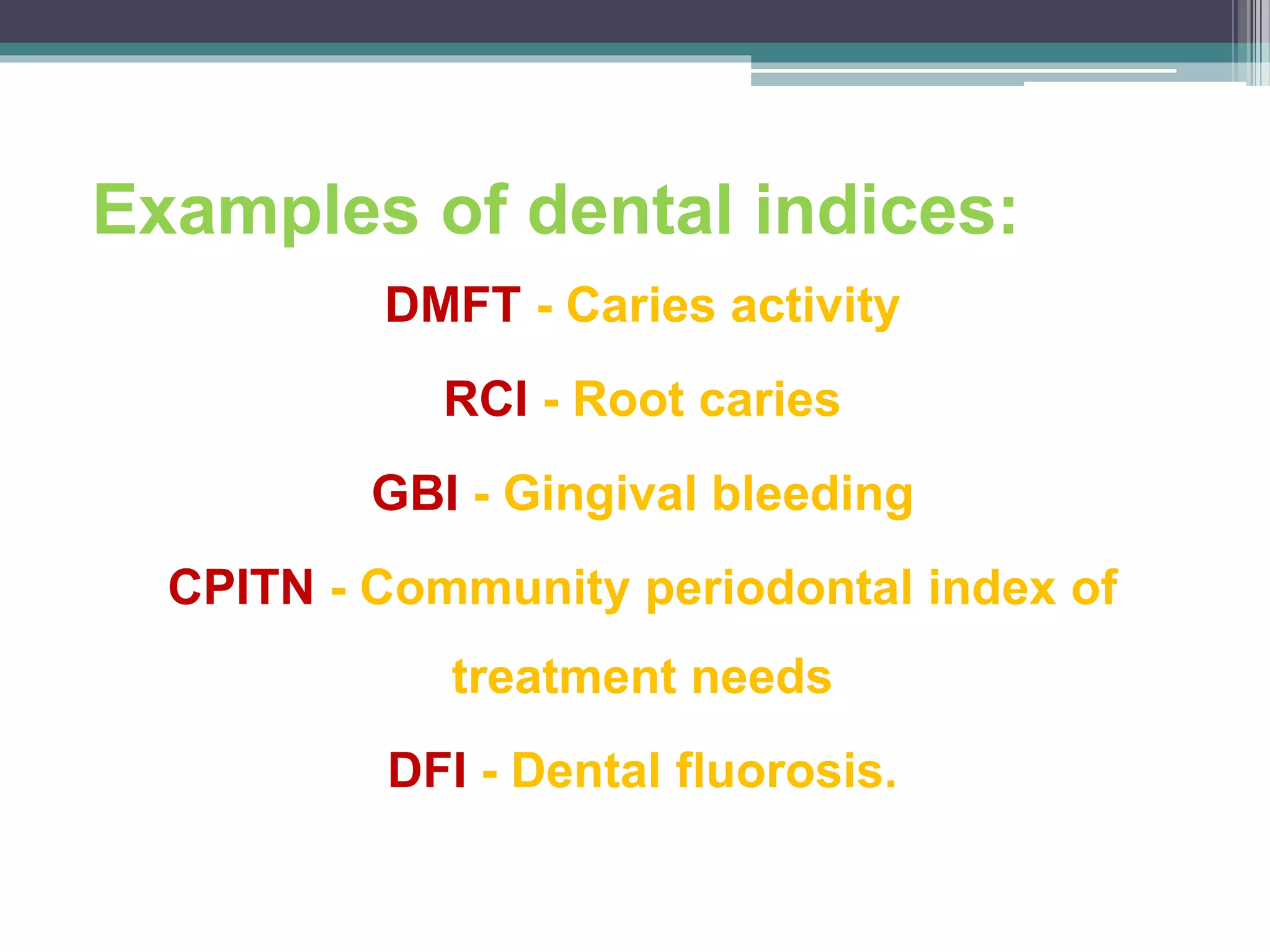 Examples of dental indices:

DMFT - Caries activity

RCI - Root caries

GBI - Gingival bleeding

CPITN - Community periodontal index of treatment needs

DFI - Dental fluorosis.